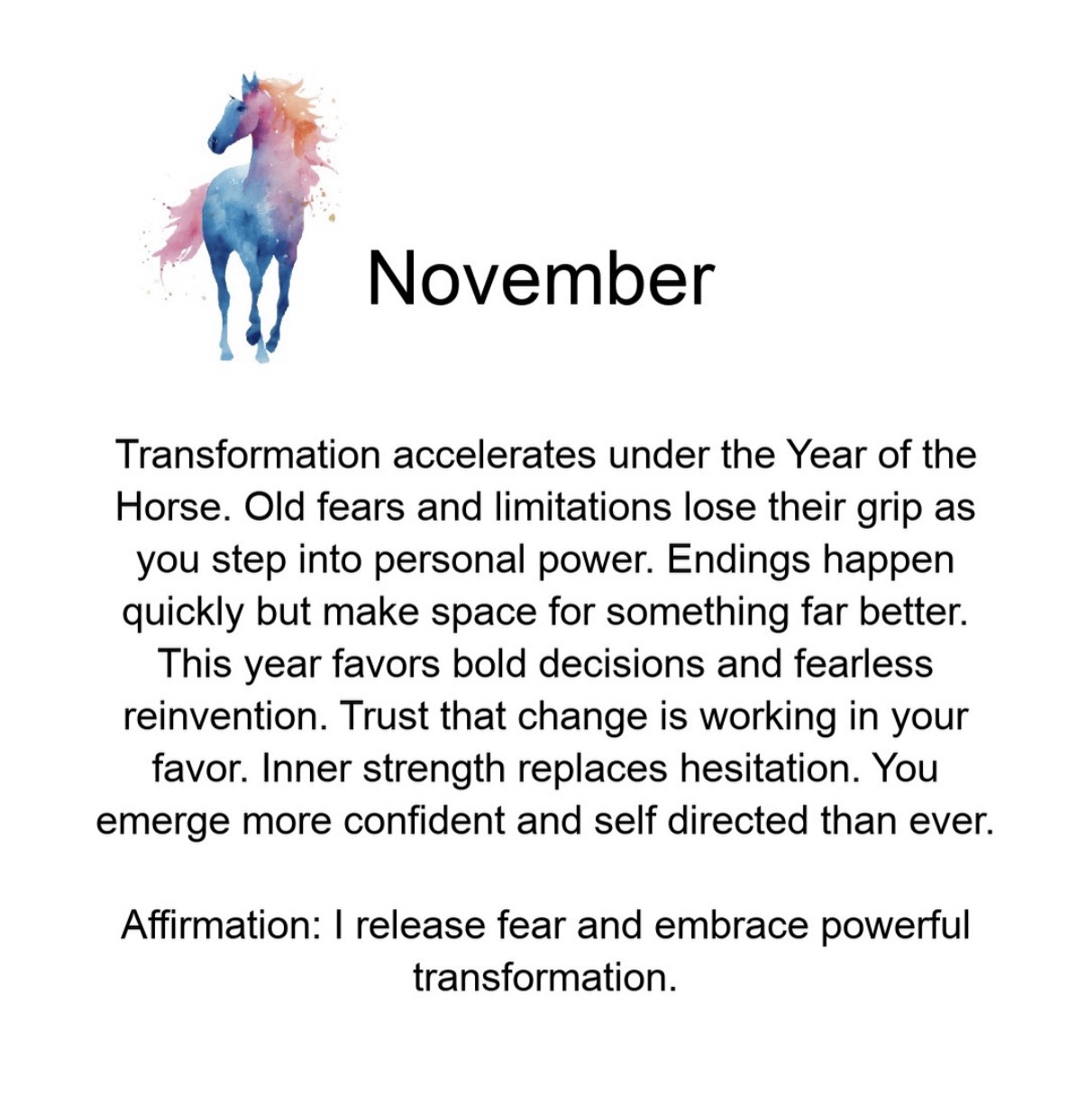 November

Transformation accelerates under the Year of the Horse. Old fears and limitations lose their grip as you step into personal power. Endings happen quickly but make space for something far better. This year favors bold decisions and fearless reinvention. Trust that change is working in your favor. Inner strength replaces hesitation. You emerge more confident and self directed than ever.

Affirmation: I release fear and embrace powerful transformation.